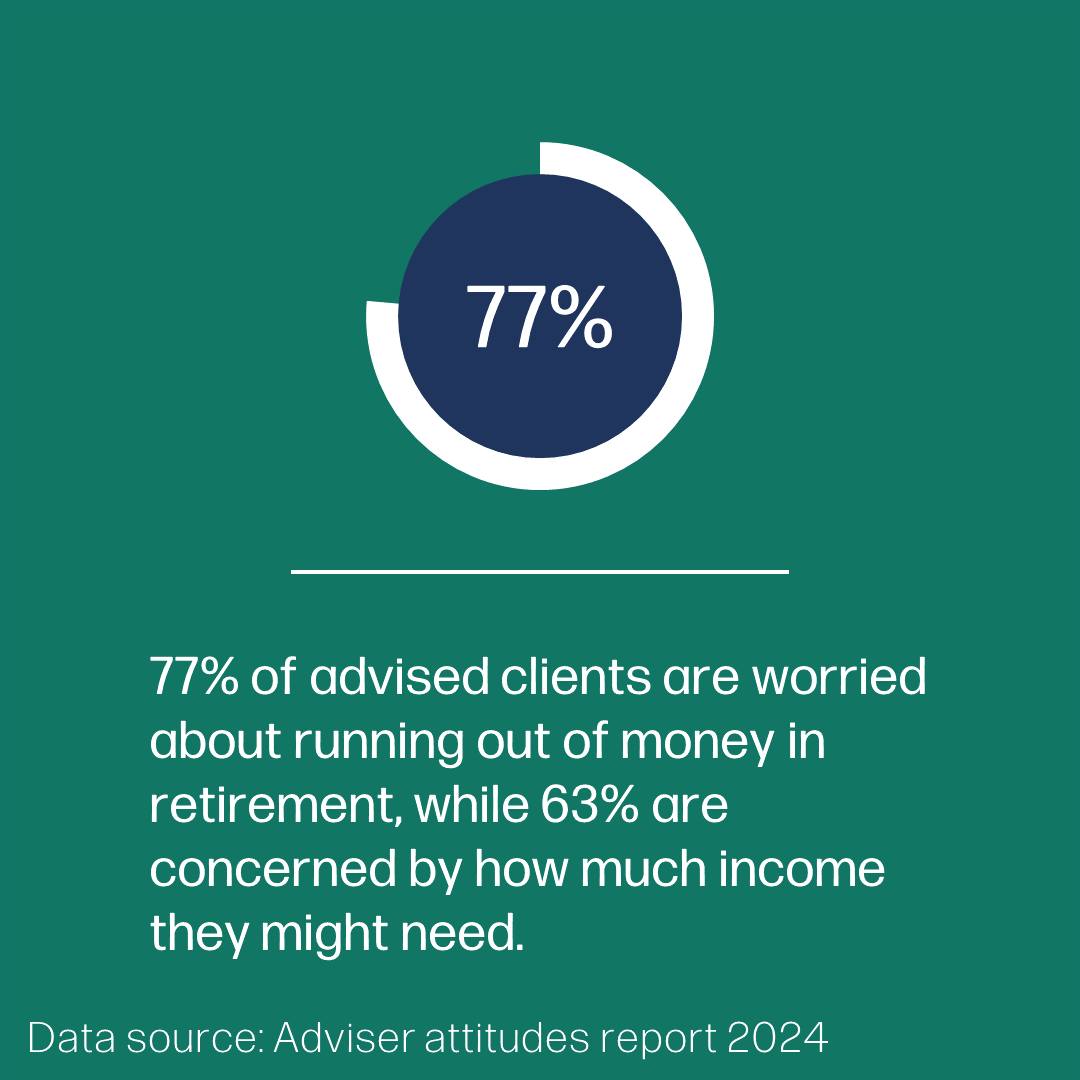 77%

77% of advised clients are worried about running out of money in retirement, while 63% are concerned by how much income they might need.

Data source: Adviser attitudes report 2024